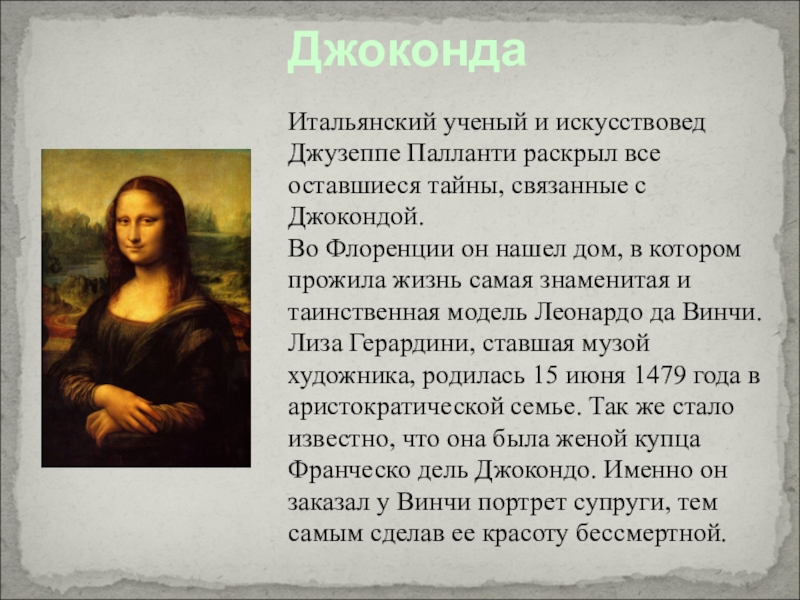 Джоконда

Итальянский ученый и искусствовед Джузеппе Палланти раскрыл все оставшиеся тайны, связанные с Джокондой.
Во Флоренции он нашел дом, в котором прожила жизнь самая знаменитая и таинственная модель Леонардо да Винчи. Лиза Герардини, ставшая музой художника, родилась 15 июня 1479 года в аристократической семье. Так же стало известно, что она была женой купца Франческо дель Джокондо. Именно он заказал у Винчи портрет супруги, тем самым сделав ее красоту бессмертной.